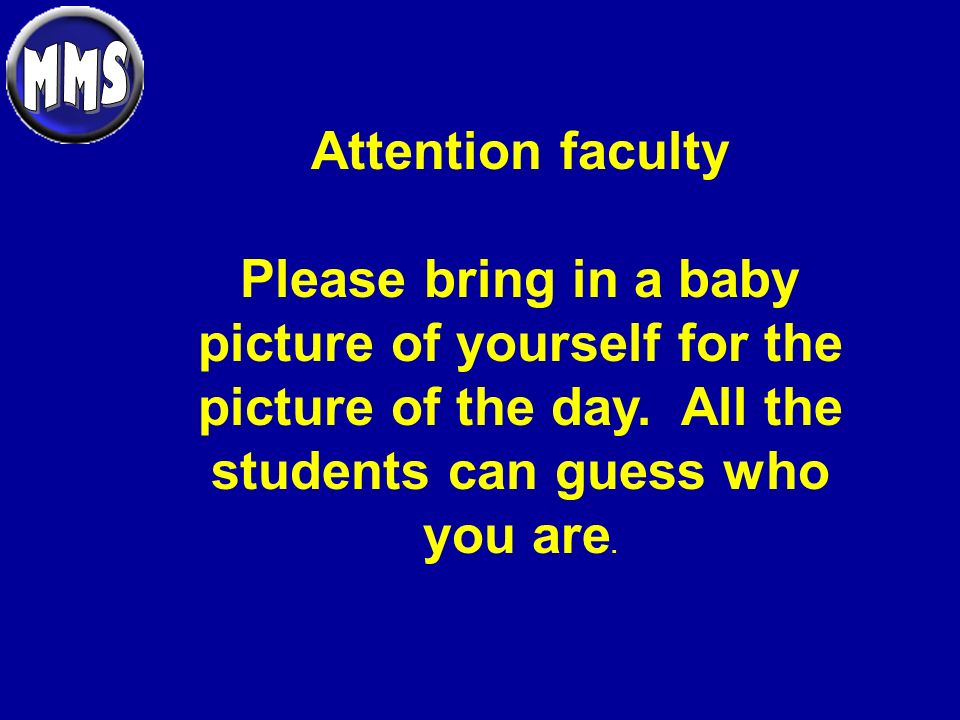 MMS

Attention faculty

Please bring in a baby picture of yourself for the picture of the day. All the students can guess who you are.